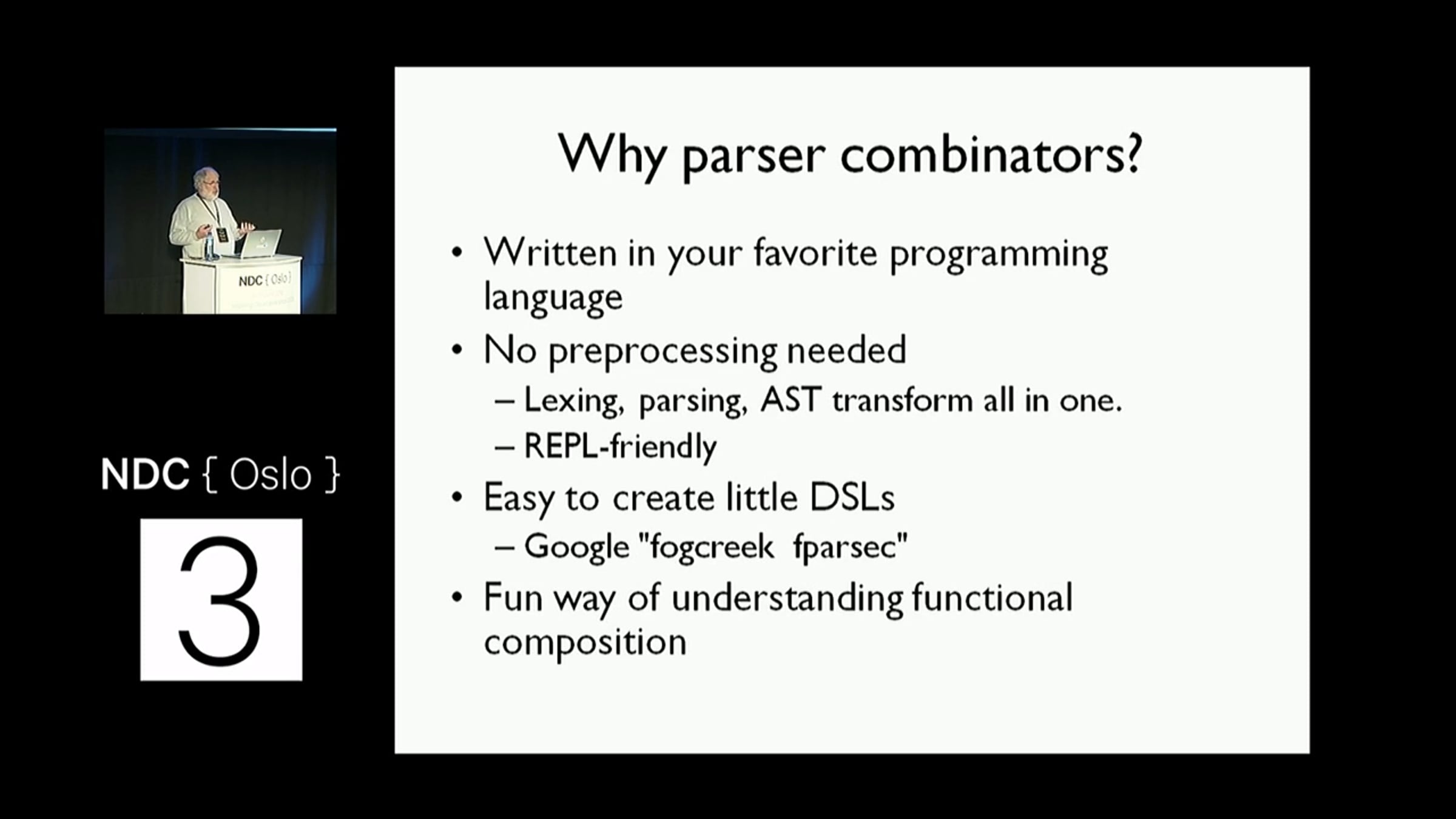 NDC { Oslo }

NDC { Oslo }

3

Why parser combinators?

• Written in your favorite programming language
• No preprocessing needed
  – Lexing, parsing, AST transform all in one.
  – REPL-friendly
• Easy to create little DSLs
  – Google "fogcreek fparsec"
• Fun way of understanding functional composition